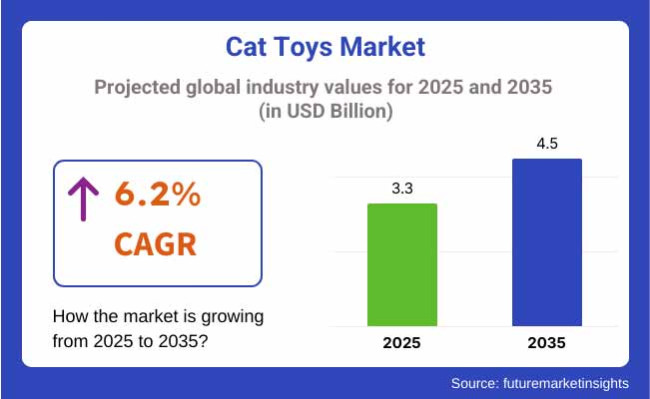 Cat Toys Market

Projected global industry values for 2025 and 2035 (in USD Billion)

6.2%
CAGR

How the market is growing from 2025 to 2035?

3.3

4.5

2025

2035

Source: futuremarketinsights